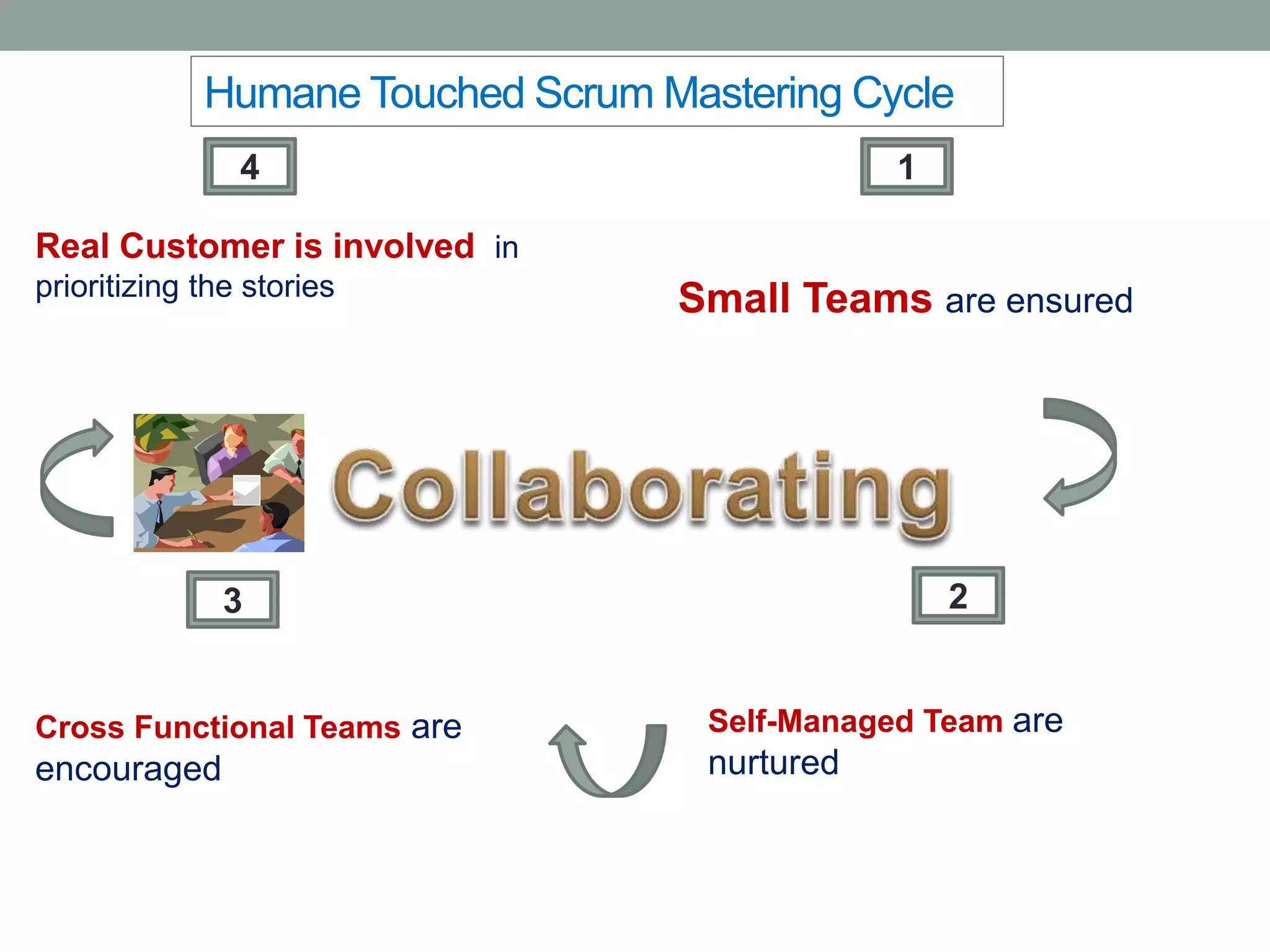 Humane Touched Scrum Mastering Cycle

4

1

Real Customer is involved in prioritizing the stories

Small Teams are ensured

Collaborating

3

2

Cross Functional Teams are encouraged

Self-Managed Team are nurtured